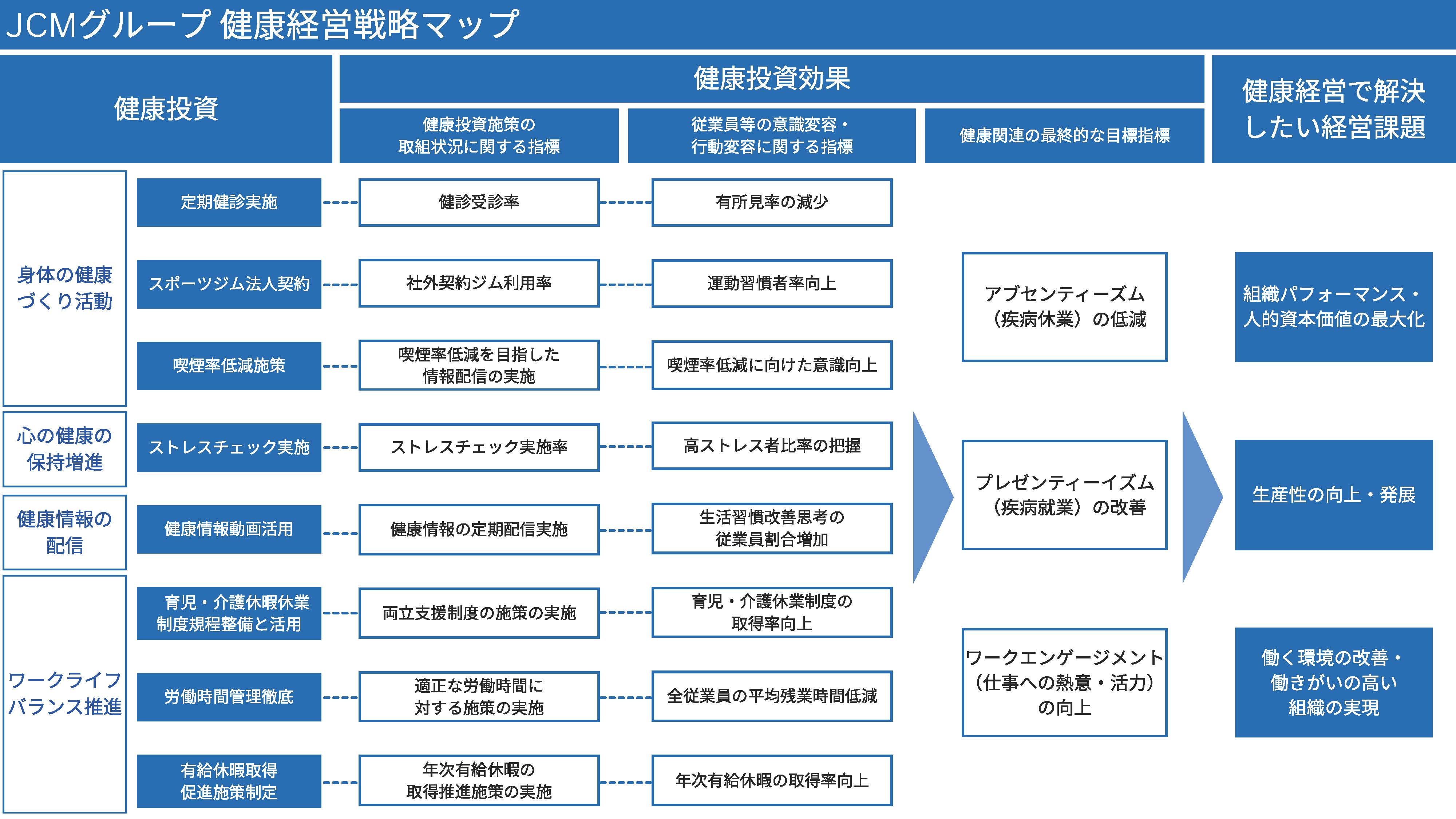 JCMグループ 健康経営戦略マップ

健康投資

健康投資効果

健康投資施策の取組状況に関する指標

従業員等の意識変容・行動変容に関する指標

健康関連の最終的な目標指標

健康経営で解決したい経営課題

身体の健康づくり活動

定期健診実施

健診受診率

有所見率の減少

スポーツジム法人契約

社外契約ジム利用率

運動習慣者率向上

喫煙率低減施策

喫煙率低減を目指した情報配信の実施

喫煙率低減に向けた意識向上

心の健康の保持増進

ストレスチェック実施

ストレスチェック実施率

高ストレス者比率の把握

健康情報の配信

健康情報動画活用

健康情報の定期配信実施

生活習慣改善思考の従業員割合増加

ワークライフバランス推進

育児・介護休暇休業制度規程整備と活用

両立支援制度の施策の実施

育児・介護休業制度の取得率向上

労働時間管理徹底

適正な労働時間に対する施策の実施

全従業員の平均残業時間低減

有給休暇取得促進施策制定

年次有給休暇の取得推進施策の実施

年次有給休暇の取得率向上

アブセンティーズム（疾病休業）の低減

プレゼンティーイズム（疾病就業）の改善

ワークエンゲージメント（仕事への熱意・活力）の向上

組織パフォーマンス・人的資本価値の最大化

生産性の向上・発展

働く環境の改善・働きがいの高い組織の実現